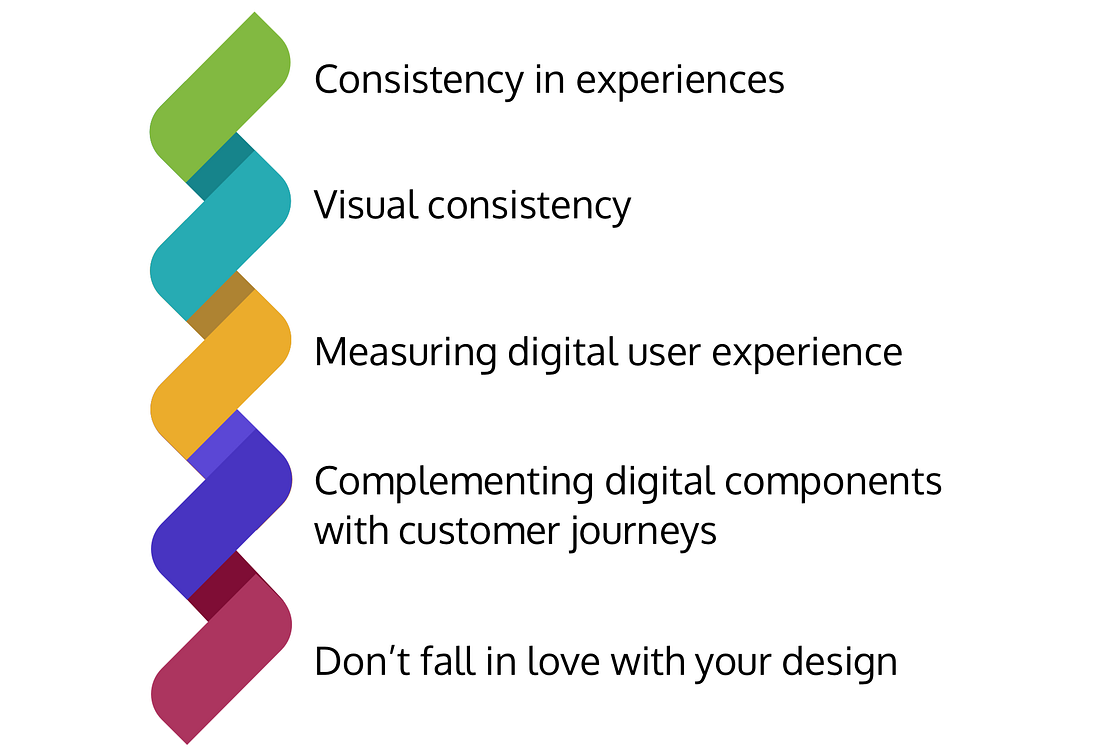 Consistency in experiences

Visual consistency

Measuring digital user experience

Complementing digital components with customer journeys

Don’t fall in love with your design